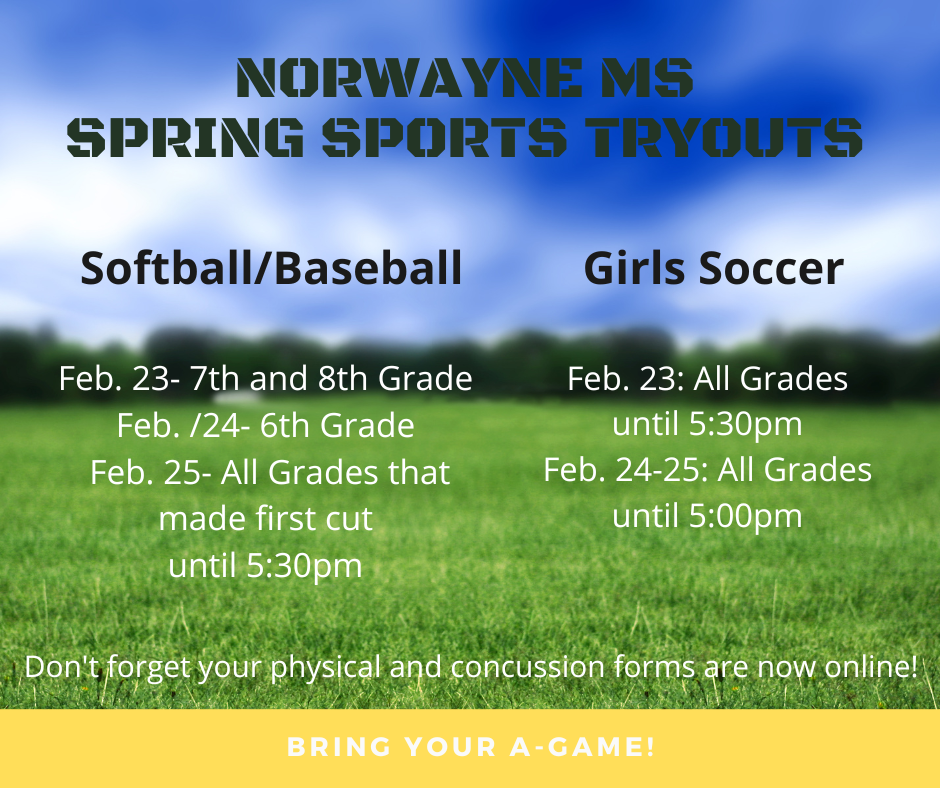 NORWAYNE MS
SPRING SPORTS TRYOUTS

Softball/Baseball

Feb. 23- 7th and 8th Grade
Feb. /24- 6th Grade
Feb. 25- All Grades that made first cut
until 5:30pm

Girls Soccer

Feb. 23: All Grades
until 5:30pm
Feb. 24-25: All Grades
until 5:00pm

Don't forget your physical and concussion forms are now online!

BRING YOUR A-GAME!